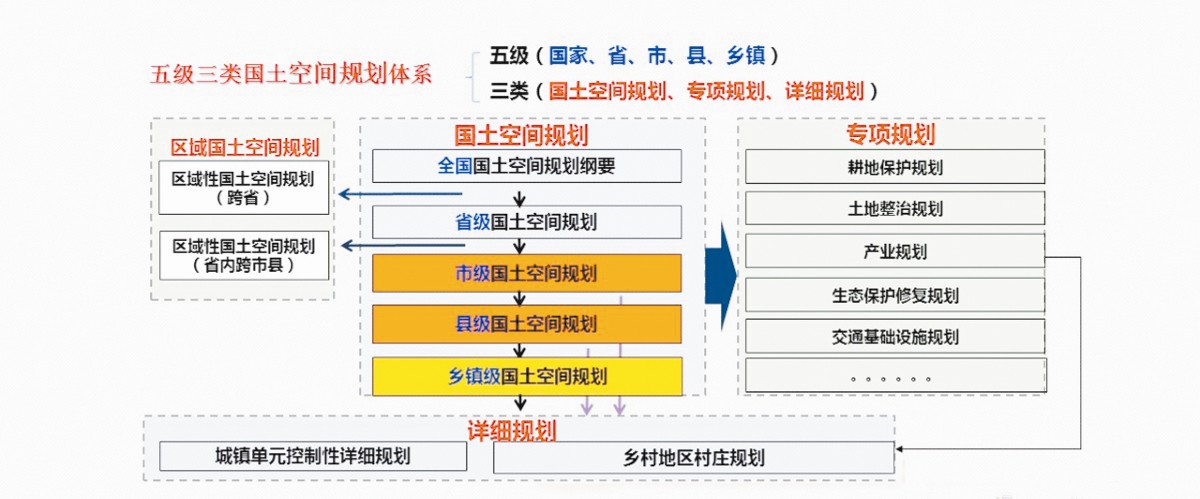 五级三类国土空间规划体系

五级（国家、省、市、县、乡镇）
三类（国土空间规划、专项规划、详细规划）

区域国土空间规划

区域性国土空间规划（跨省）

区域性国土空间规划（省内跨市县）

国土空间规划

全国国土空间规划纲要

省级国土空间规划

市级国土空间规划

县级国土空间规划

乡镇级国土空间规划

专项规划

耕地保护规划

土地整治规划

产业规划

生态保护修复规划

交通基础设施规划

。。。。。。

详细规划

城镇单元控制性详细规划

乡村地区村庄规划